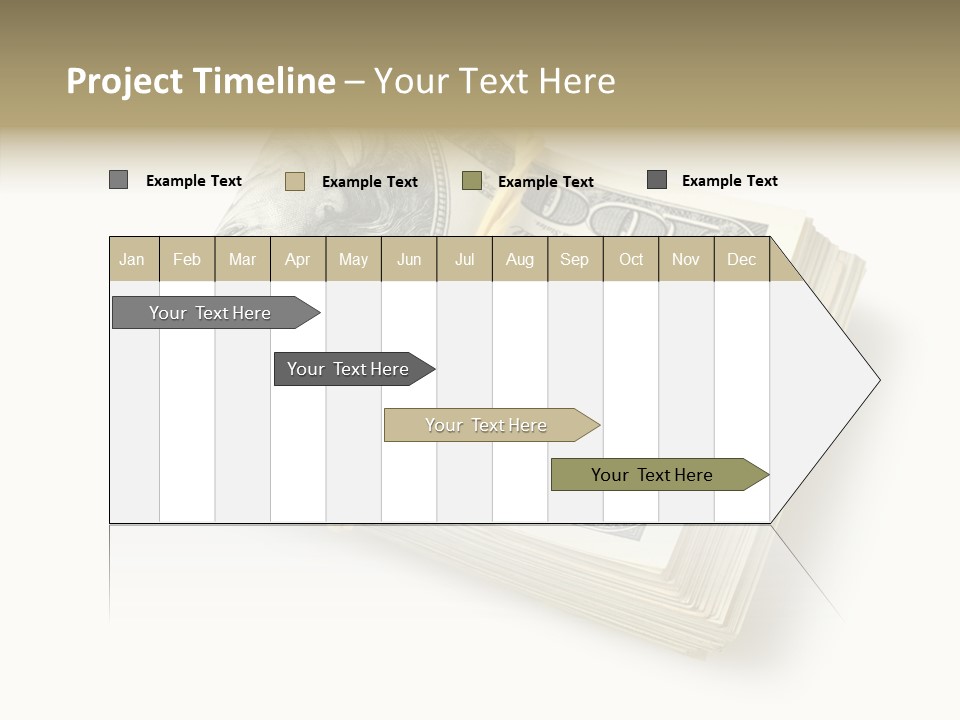 Project Timeline – Your Text Here

Example Text Example Text Example Text Example Text

| Jan | Feb | Mar | Apr | May | Jun | Jul | Aug | Sep | Oct | Nov | Dec |
|---|---|---|---|---|---|---|---|---|---|---|---|

Your Text Here

Your Text Here

Your Text Here

Your Text Here